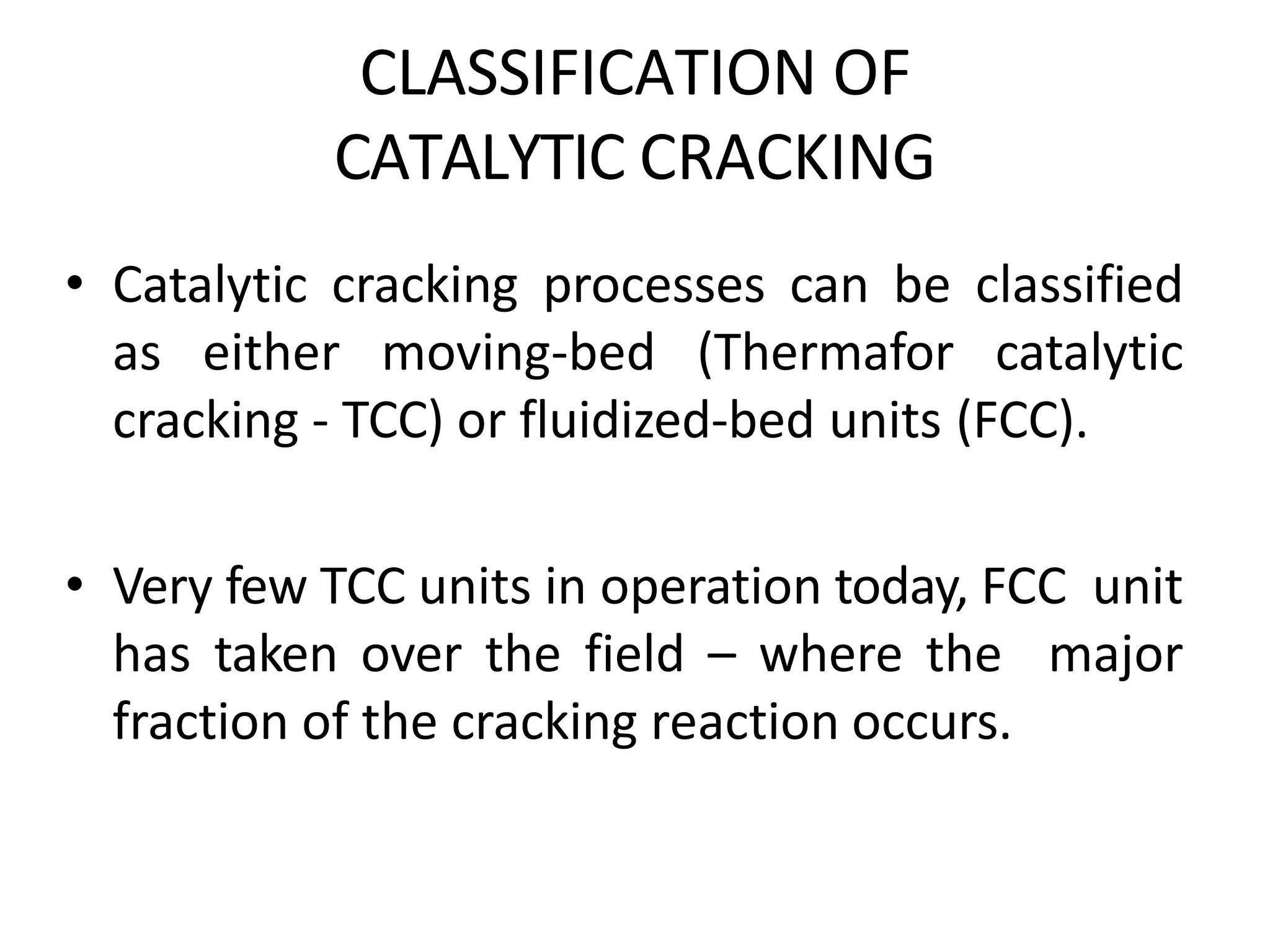 CLASSIFICATION OF
CATALYTIC CRACKING

• Catalytic cracking processes can be classified as either moving-bed (Thermafor catalytic cracking - TCC) or fluidized-bed units (FCC).

• Very few TCC units in operation today, FCC unit has taken over the field – where the major fraction of the cracking reaction occurs.